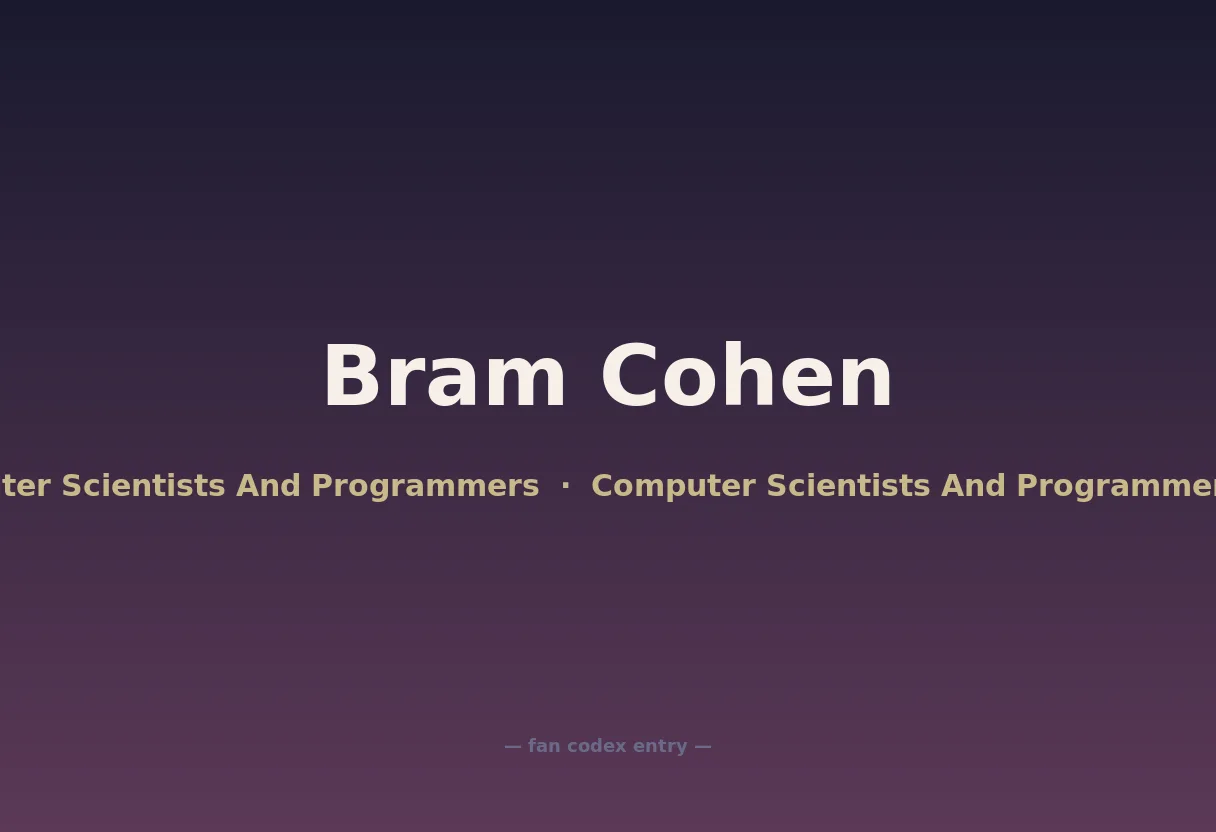 Bram Cohen

ter Scientists And Programmers · Computer Scientists And Programmer

— fan codex entry —